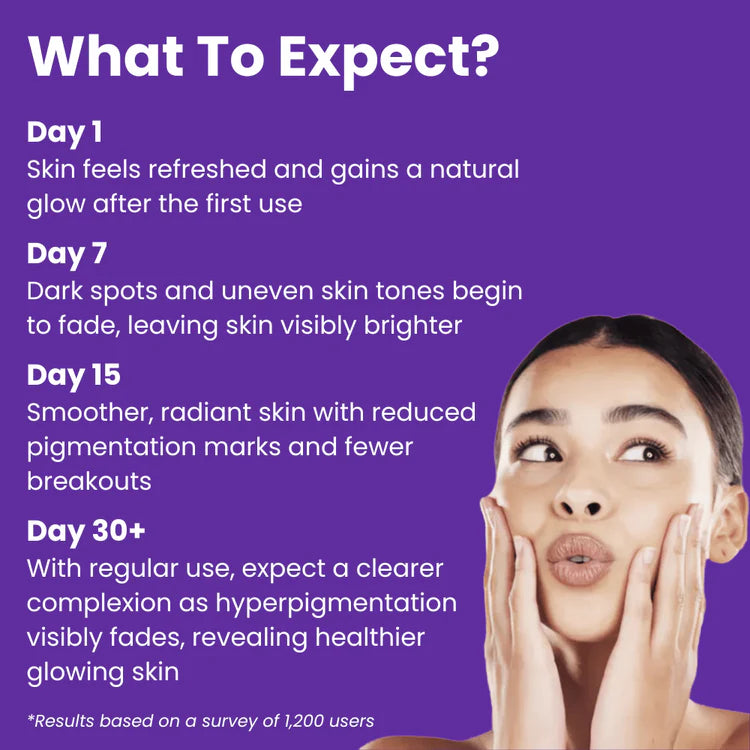 What To Expect?

Day 1
Skin feels refreshed and gains a natural glow after the first use

Day 7
Dark spots and uneven skin tones begin to fade, leaving skin visibly brighter

Day 15
Smoother, radiant skin with reduced pigmentation marks and fewer breakouts

Day 30+
With regular use, expect a clearer complexion as hyperpigmentation visibly fades, revealing healthier glowing skin

*Results based on a survey of 1,200 users